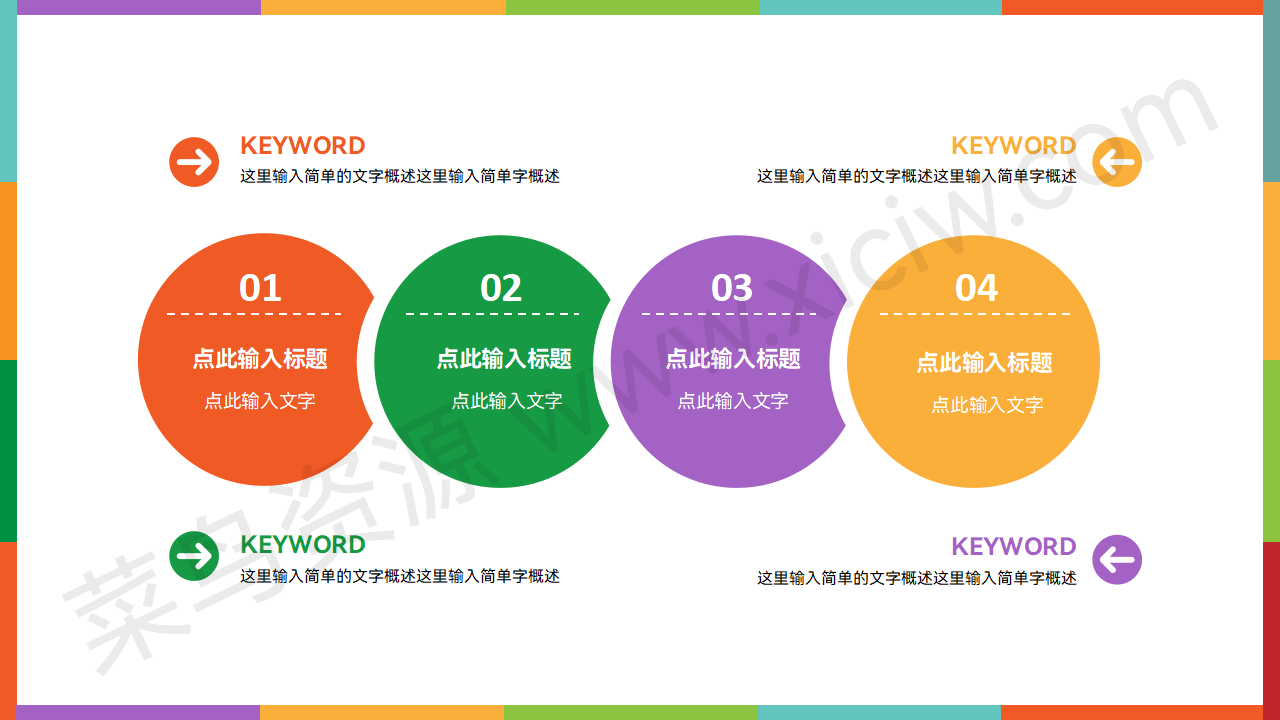 KEYWORD
这里输入简单的文字概述这里输入简单字概述

KEYWORD
这里输入简单的文字概述这里输入简单字概述

01
点此输入标题
点此输入文字

02
点此输入标题
点此输入文字

03
点此输入标题
点此输入文字

04
点此输入标题
点此输入文字

KEYWORD
这里输入简单的文字概述这里输入简单字概述

KEYWORD
这里输入简单的文字概述这里输入简单字概述

菜鸟资源 www.xiciw.com